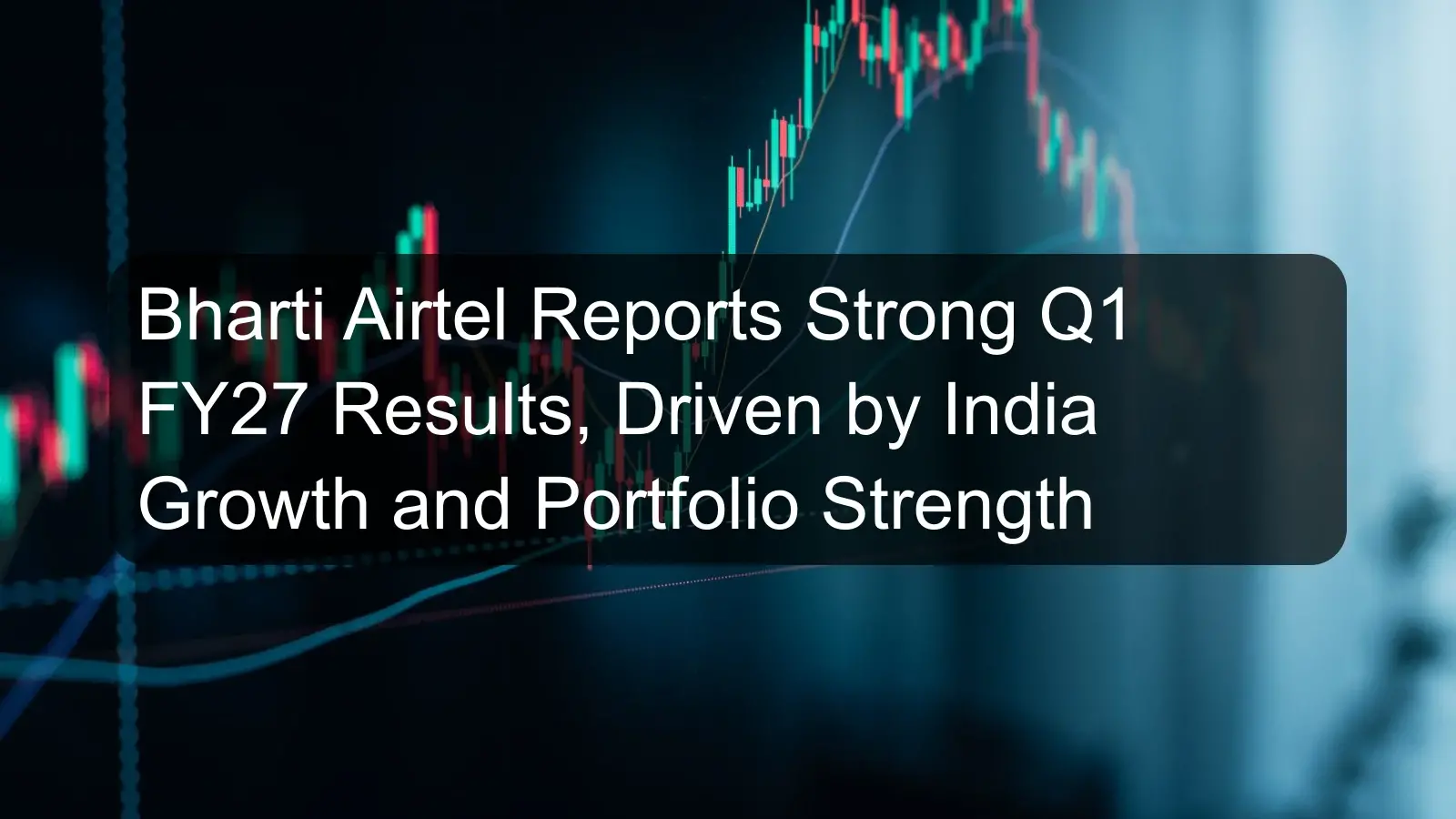 Bharti Airtel Reports Strong Q1 FY27 Results, Driven by India Growth and Portfolio Strength